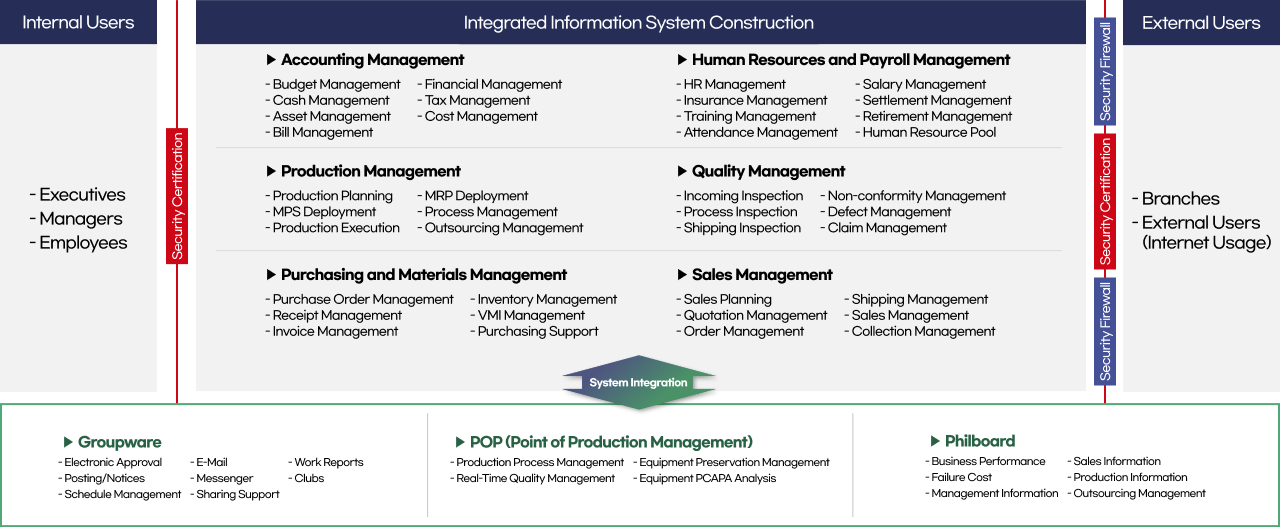 Internal Users

- Executives
- Managers
- Employees

Security Certification

Integrated Information System Construction

▶ Accounting Management
- Budget Management
- Cash Management
- Asset Management
- Bill Management
- Financial Management
- Tax Management
- Cost Management

▶ Human Resources and Payroll Management
- HR Management
- Insurance Management
- Training Management
- Attendance Management
- Salary Management
- Settlement Management
- Retirement Management
- Human Resource Pool

▶ Production Management
- Production Planning
- MPS Deployment
- Production Execution
- MRP Deployment
- Process Management
- Outsourcing Management

▶ Quality Management
- Incoming Inspection
- Process Inspection
- Shipping Inspection
- Non-conformity Management
- Defect Management
- Claim Management

▶ Purchasing and Materials Management
- Purchase Order Management
- Receipt Management
- Invoice Management
- Inventory Management
- VMI Management
- Purchasing Support

▶ Sales Management
- Sales Planning
- Quotation Management
- Order Management
- Shipping Management
- Sales Management
- Collection Management

Security Firewall
Security Certification
Security Firewall

External Users

- Branches
- External Users (Internet Usage)

System Integration

▶ Groupware
- Electronic Approval
- Posting/Notices
- Schedule Management
- E-Mail
- Messenger
- Sharing Support
- Work Reports
- Clubs

▶ POP (Point of Production Management)
- Production Process Management
- Real-Time Quality Management
- Equipment Preservation Management
- Equipment PCAPA Analysis

▶ Philboard
- Business Performance
- Failure Cost
- Management Information
- Sales Information
- Production Information
- Outsourcing Management